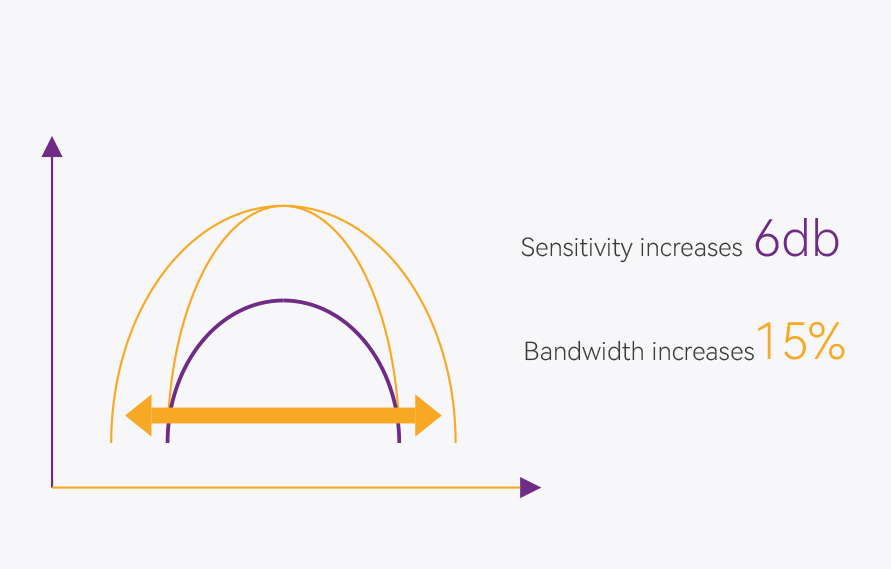 Sensitivity increases 6db

Bandwidth increases 15%